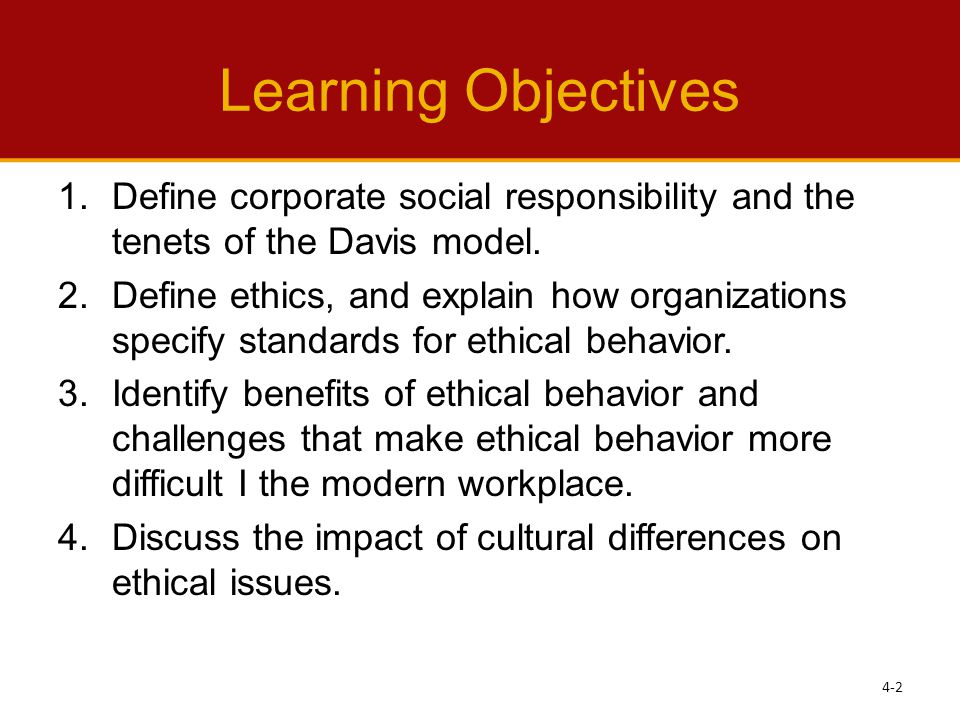 Learning Objectives

1. Define corporate social responsibility and the tenets of the Davis model.
2. Define ethics, and explain how organizations specify standards for ethical behavior.
3. Identify benefits of ethical behavior and challenges that make ethical behavior more difficult I the modern workplace.
4. Discuss the impact of cultural differences on ethical issues.

4-2